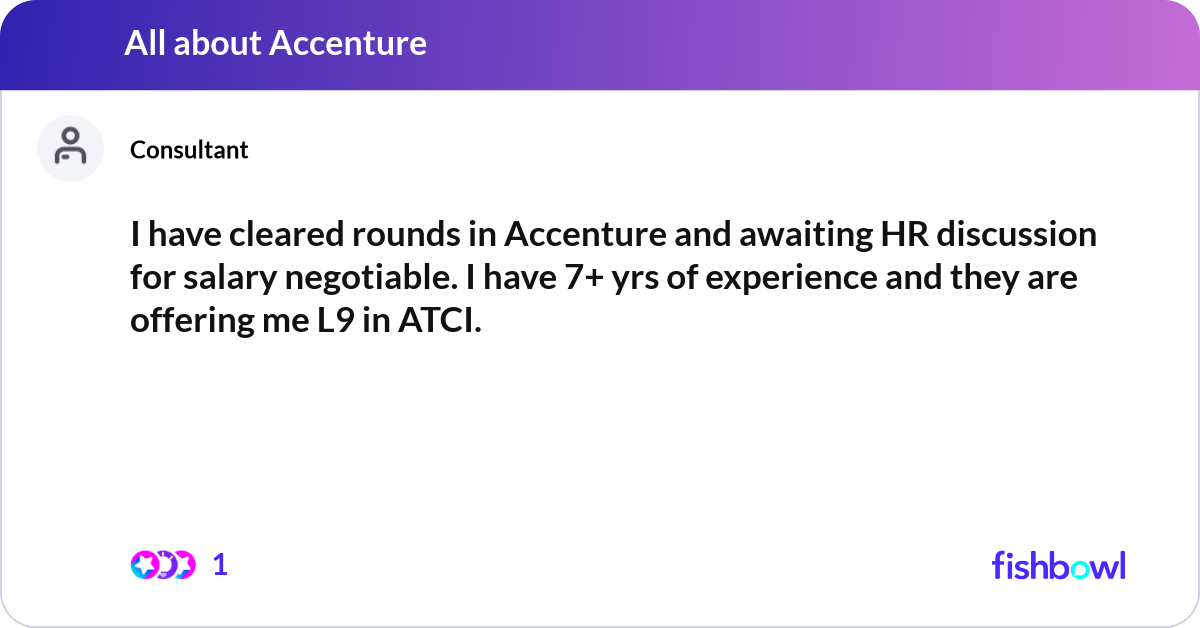 All about Accenture

Consultant

I have cleared rounds in Accenture and awaiting HR discussion for salary negotiable. I have 7+ yrs of experience and they are offering me L9 in ATCI.

1

fishbowl